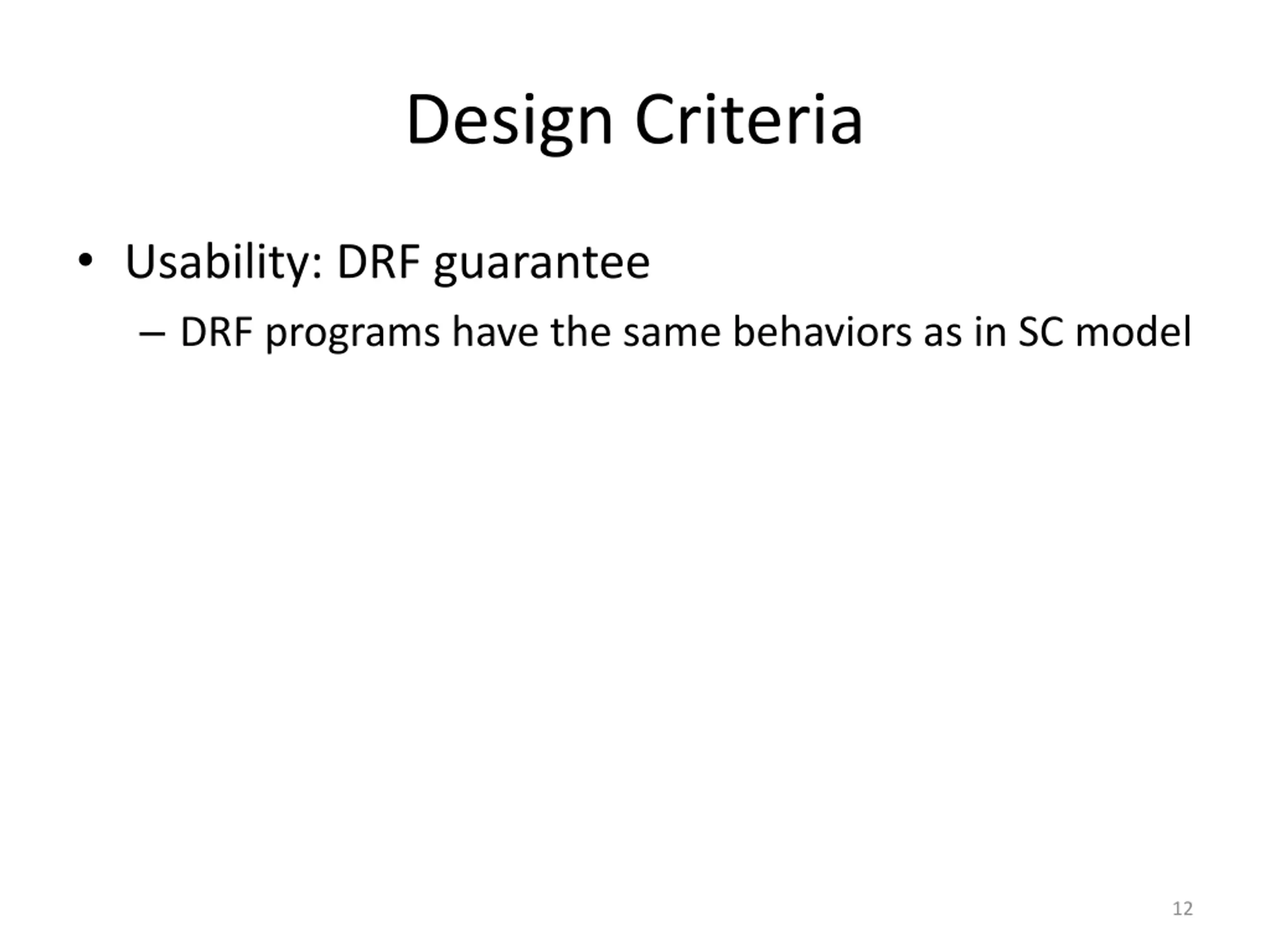 Design Criteria

• Usability: DRF guarantee

– DRF programs have the same behaviors as in SC model

12